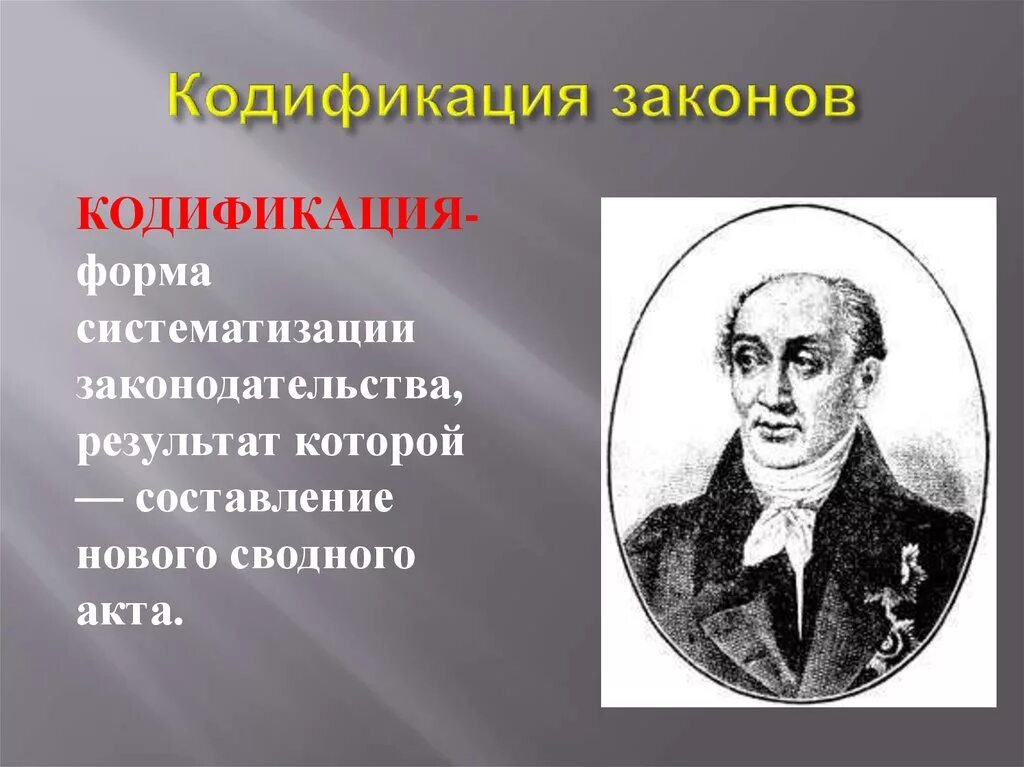 Кодификация законов

КОДИФИКАЦИЯ- форма систематизации законодательства, результат которой — составление нового сводного акта.